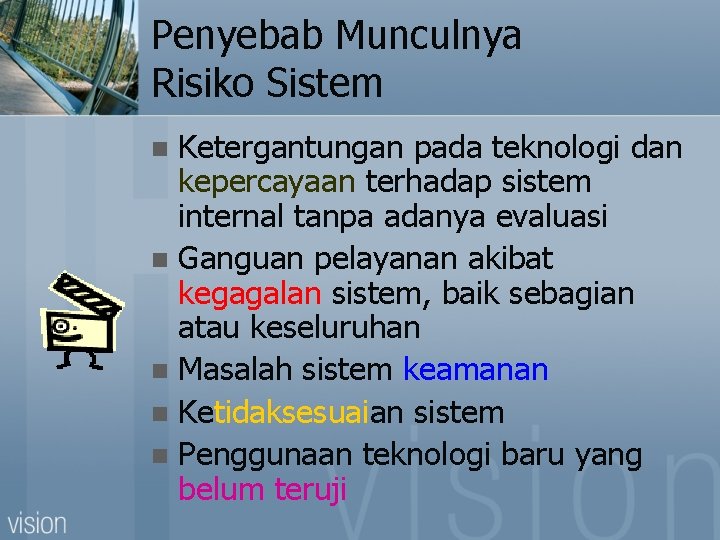 Penyebab Munculnya Risiko Sistem

- Ketergantungan pada teknologi dan kepercayaan terhadap sistem internal tanpa adanya evaluasi
- Ganguan pelayanan akibat kegagalan sistem, baik sebagian atau keseluruhan
- Masalah sistem keamanan
- Ketidaksesuaian sistem
- Penggunaan teknologi baru yang belum teruji

vision

vision